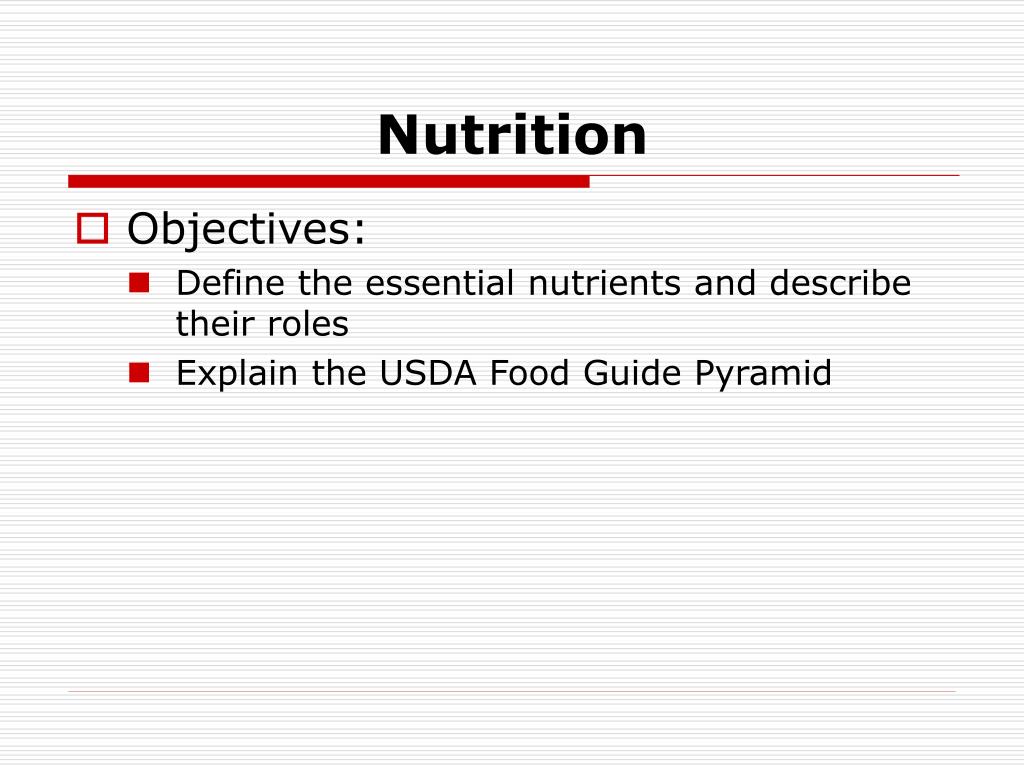 Nutrition

Objectives:

Define the essential nutrients and describe their roles

Explain the USDA Food Guide Pyramid